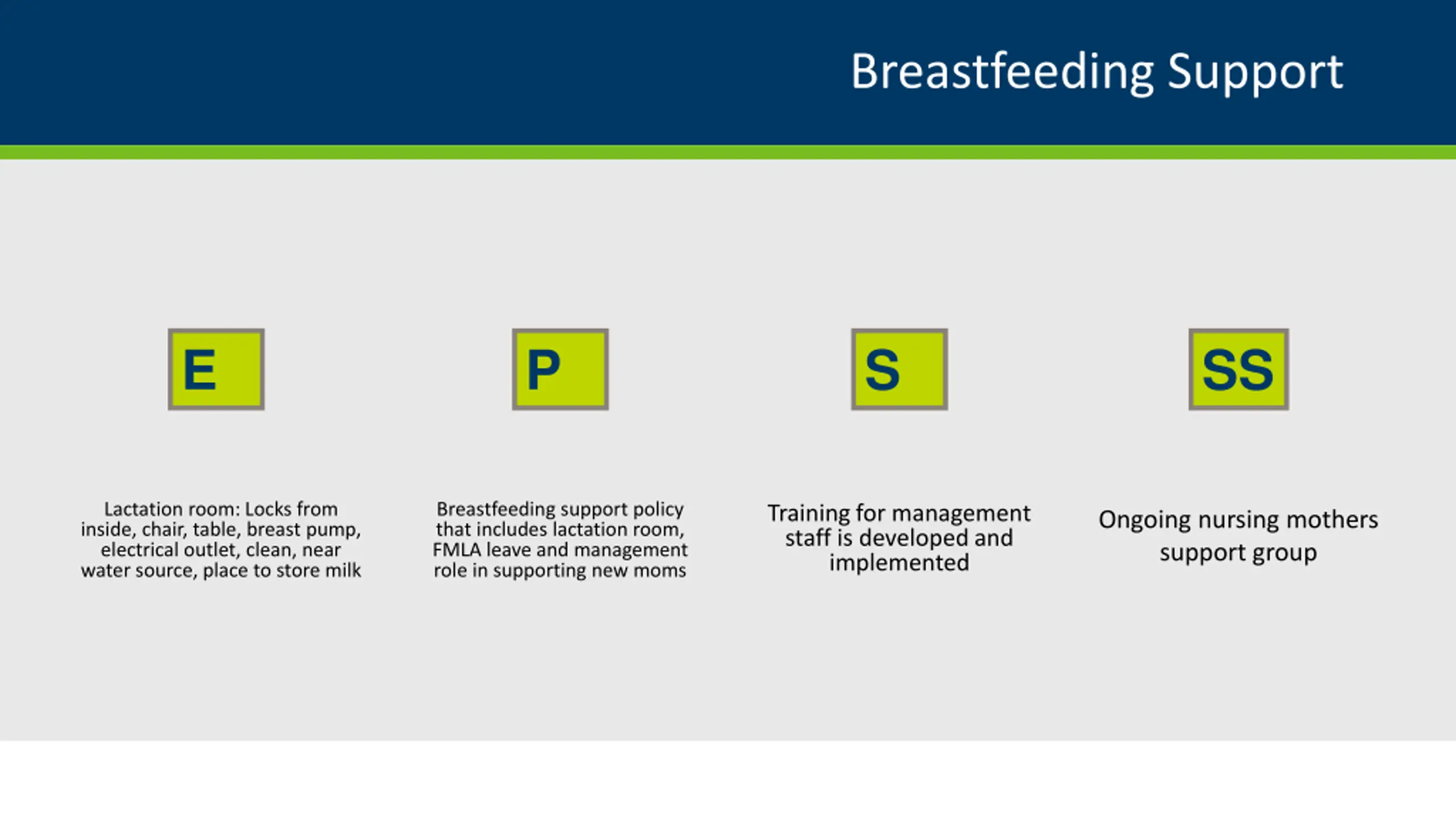 Breastfeeding Support

E

Lactation room: Locks from inside, chair, table, breast pump, electrical outlet, clean, near water source, place to store milk

P

Breastfeeding support policy that includes lactation room, FMLA leave and management role in supporting new moms

S

Training for management staff is developed and implemented

SS

Ongoing nursing mothers support group